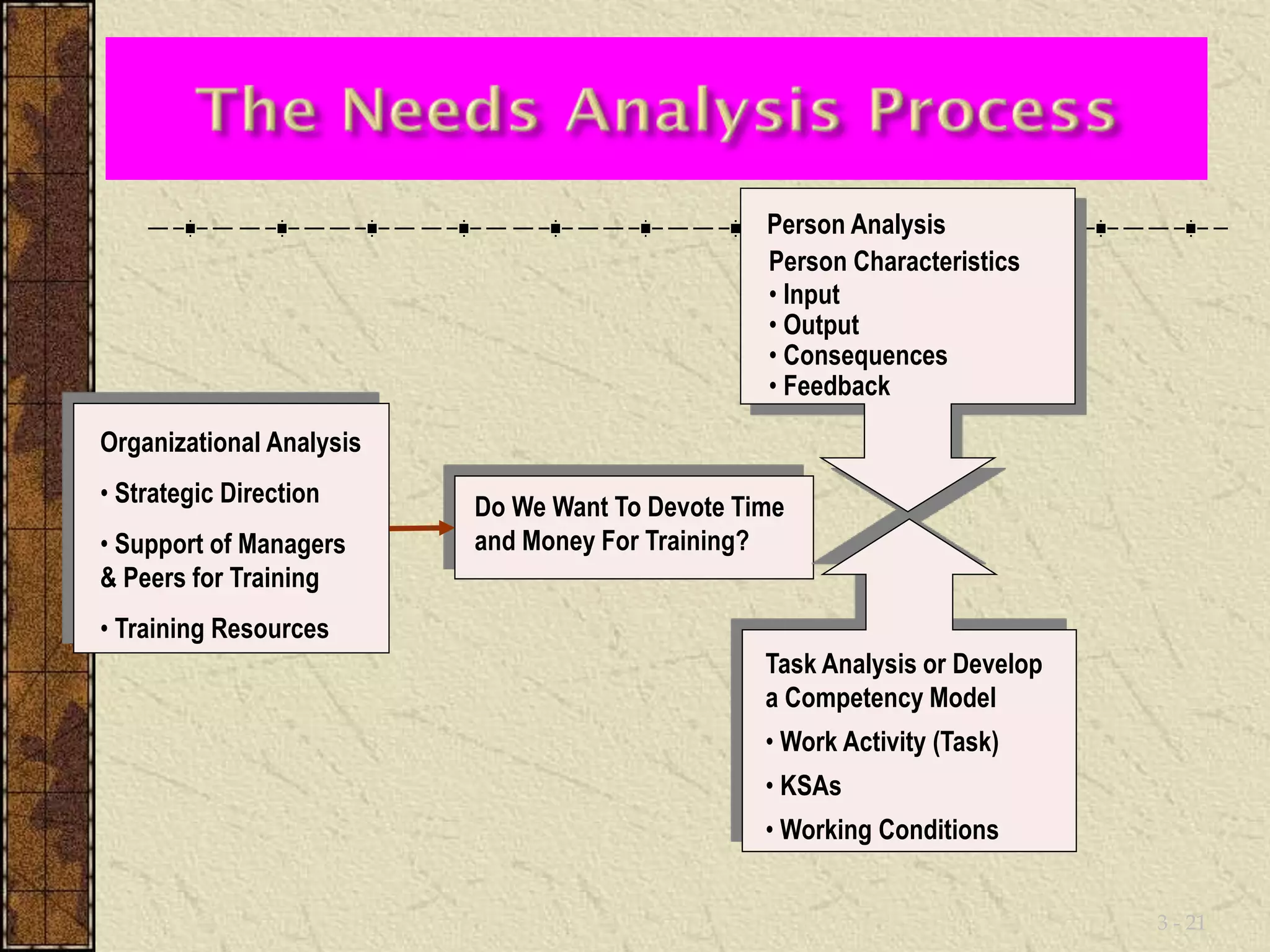 The Needs Analysis Process

Person Analysis
Person Characteristics
• Input
• Output
• Consequences
• Feedback

Organizational Analysis
• Strategic Direction
• Support of Managers & Peers for Training
• Training Resources

Do We Want To Devote Time and Money For Training?

Task Analysis or Develop a Competency Model
• Work Activity (Task)
• KSAs
• Working Conditions

3 - 21